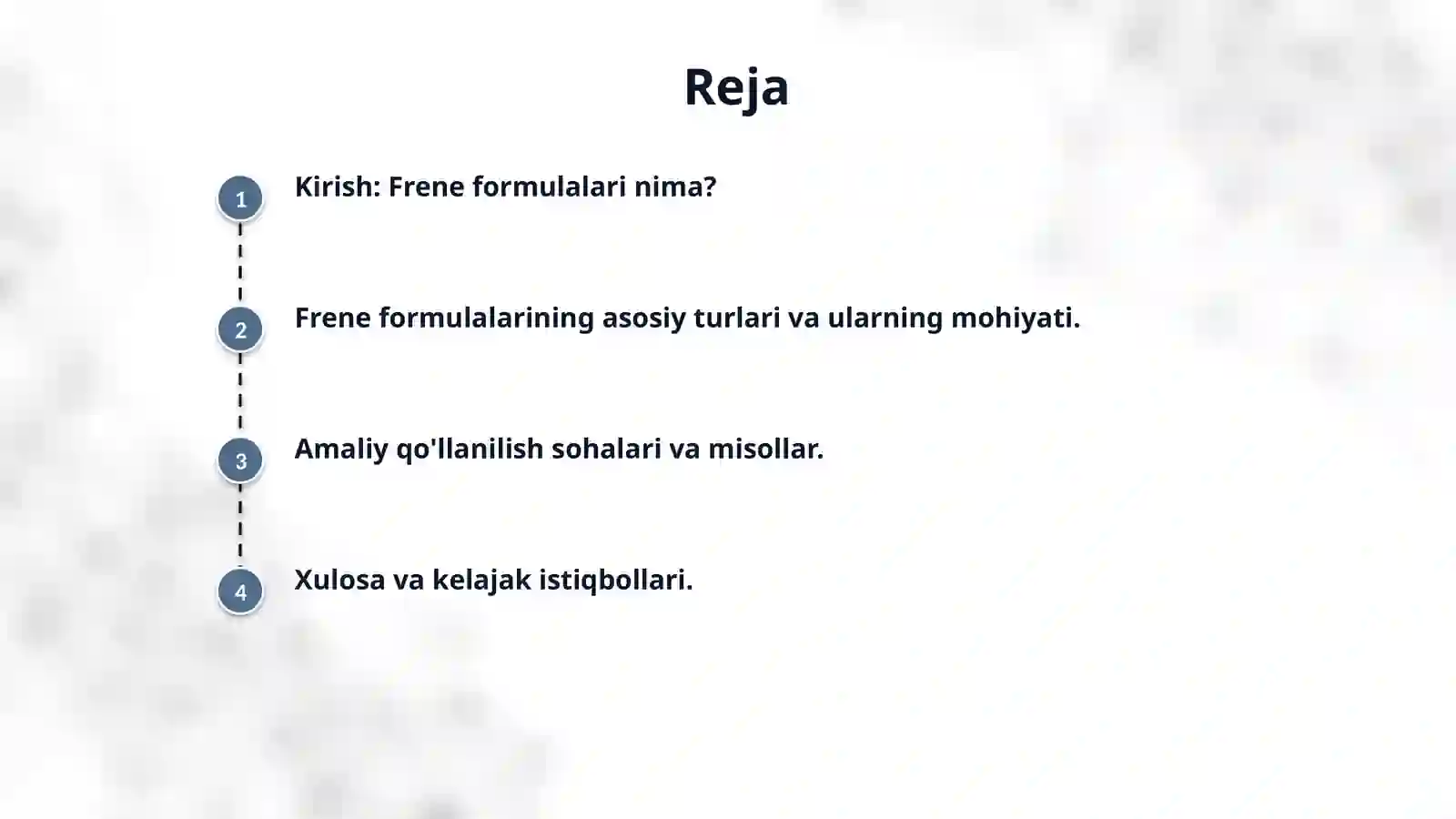 Reja

1 Kirish: Frene formulalari nima?

2 Frene formulalarining asosiy turlari va ularning mohiyati.

3 Amaliy qo'llanilish sohalari va misollar.

4 Xulosa va kelajak istiqbollari.